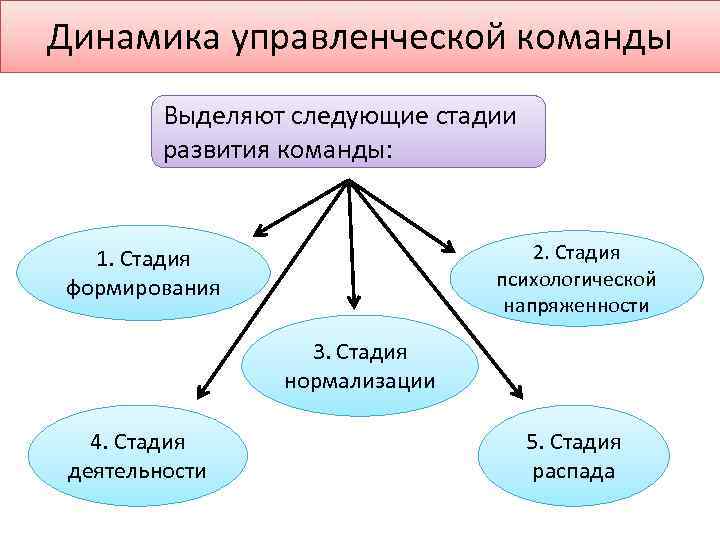 Динамика управленческой команды

Выделяют следующие стадии развития команды:

1. Стадия формирования

2. Стадия психологической напряженности

3. Стадия нормализации

4. Стадия деятельности

5. Стадия распада